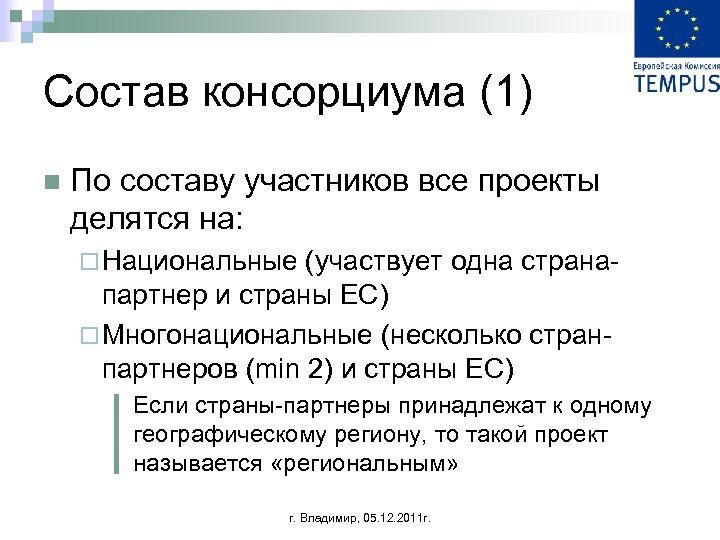 Европейская Комиссия
TEMPUS

Состав консорциума (1)

По составу участников все проекты делятся на:

Национальные (участвует одна страна-партнер и страны ЕС)

Многонациональные (несколько стран-партнеров (min 2) и страны ЕС)

Если страны-партнеры принадлежат к одному географическому региону, то такой проект называется «региональным»

г. Владимир, 05.12.2011г.